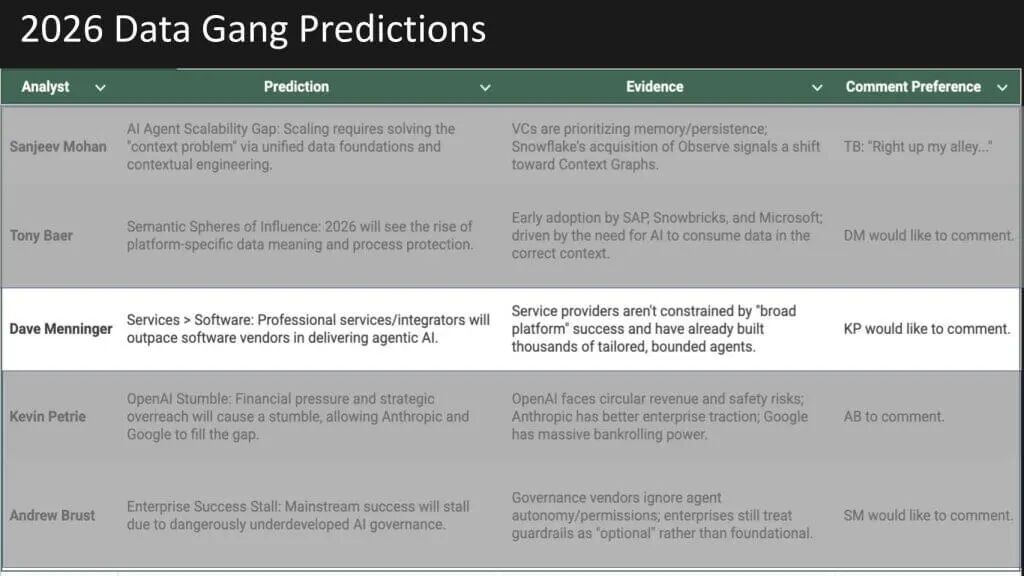 2026 Data Gang Predictions

| Analyst | Prediction | Evidence | Comment Preference |
|---|---|---|---|
| Sanjeev Mohan | AI Agent Scalability Gap: Scaling requires solving the "context problem" via unified data foundations and contextual engineering. | VCs are prioritizing memory/persistence; Snowflake's acquisition of Observe signals a shift toward Context Graphs. | TB: "Right up my alley..." |
| Tony Baer | Semantic Spheres of Influence: 2026 will see the rise of platform-specific data meaning and process protection. | Early adoption by SAP, Snowbricks, and Microsoft; driven by the need for AI to consume data in the correct context. | DM would like to comment. |
| Dave Menninger | Services > Software: Professional services/integrators will outpace software vendors in delivering agentic AI. | Service providers aren't constrained by "broad platform" success and have already built thousands of tailored, bounded agents. | KP would like to comment. |
| Kevin Petrie | OpenAI Stumble: Financial pressure and strategic overreach will cause a stumble, allowing Anthropic and Google to fill the gap. | OpenAI faces circular revenue and safety risks; Anthropic has better enterprise traction; Google has massive bankrolling power. | AB to comment. |
| Andrew Brust | Enterprise Success Stall: Mainstream success will stall due to dangerously underdeveloped AI governance. | Governance vendors ignore agent autonomy/permissions; enterprises still treat guardrails as "optional" rather than foundational. | SM would like to comment. |